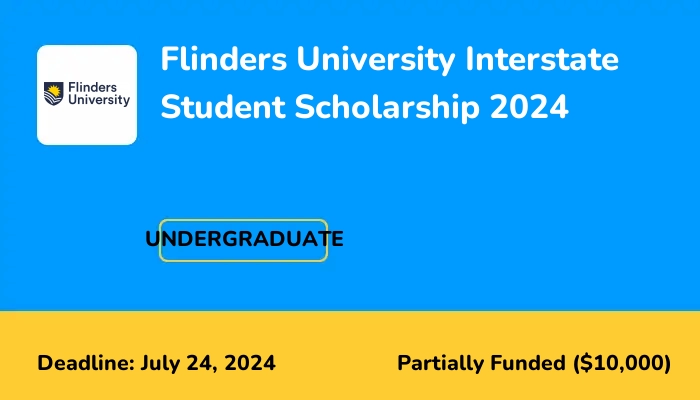 Flinders University

Flinders University Interstate Student Scholarship 2024

UNDERGRADUATE

Deadline: July 24, 2024

Partially Funded (\$10,000)